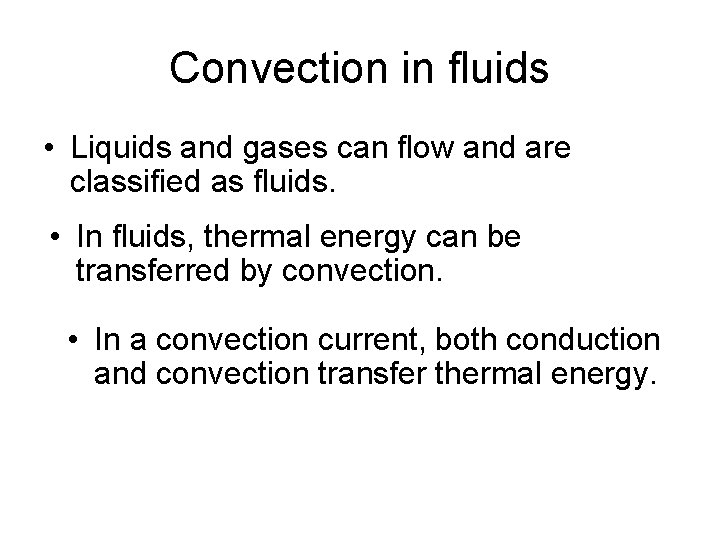 Convection in fluids

• Liquids and gases can flow and are classified as fluids.

• In fluids, thermal energy can be transferred by convection.

• In a convection current, both conduction and convection transfer thermal energy.